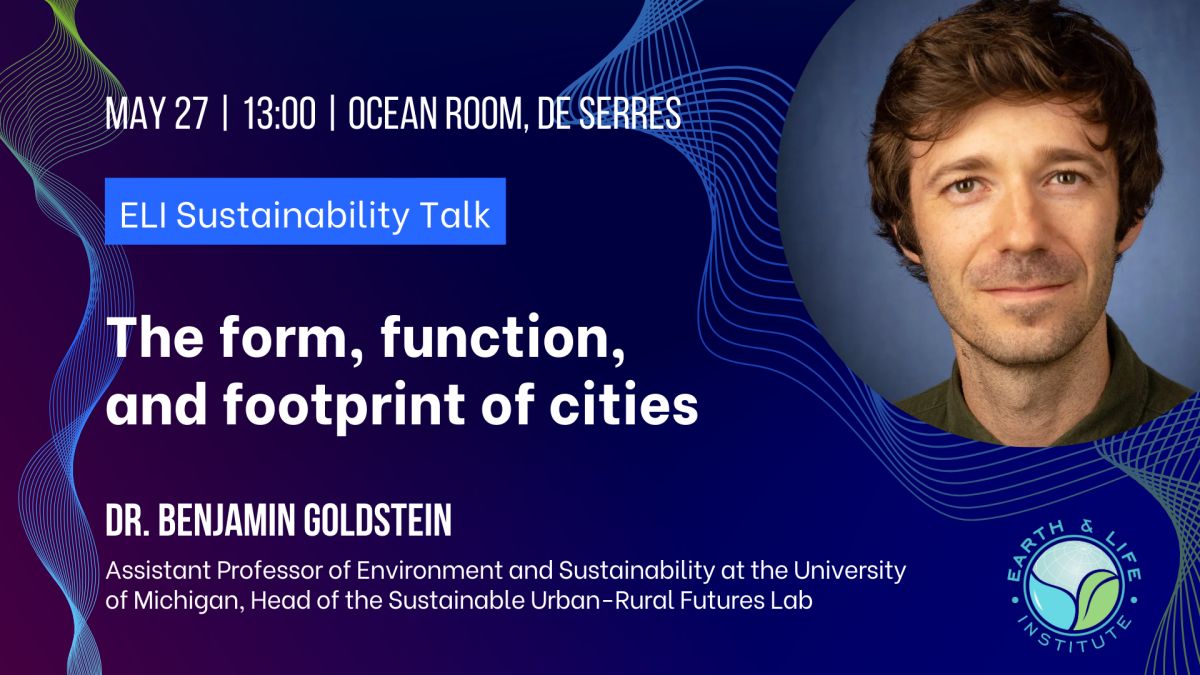 MAY 27 | 13:00 | OCEAN ROOM, DE SERRES

ELI Sustainability Talk

The form, function, and footprint of cities

DR. BENJAMIN GOLDSTEIN

Assistant Professor of Environment and Sustainability at the University of Michigan, Head of the Sustainable Urban-Rural Futures Lab

EARTH & LIFE INSTITUTE